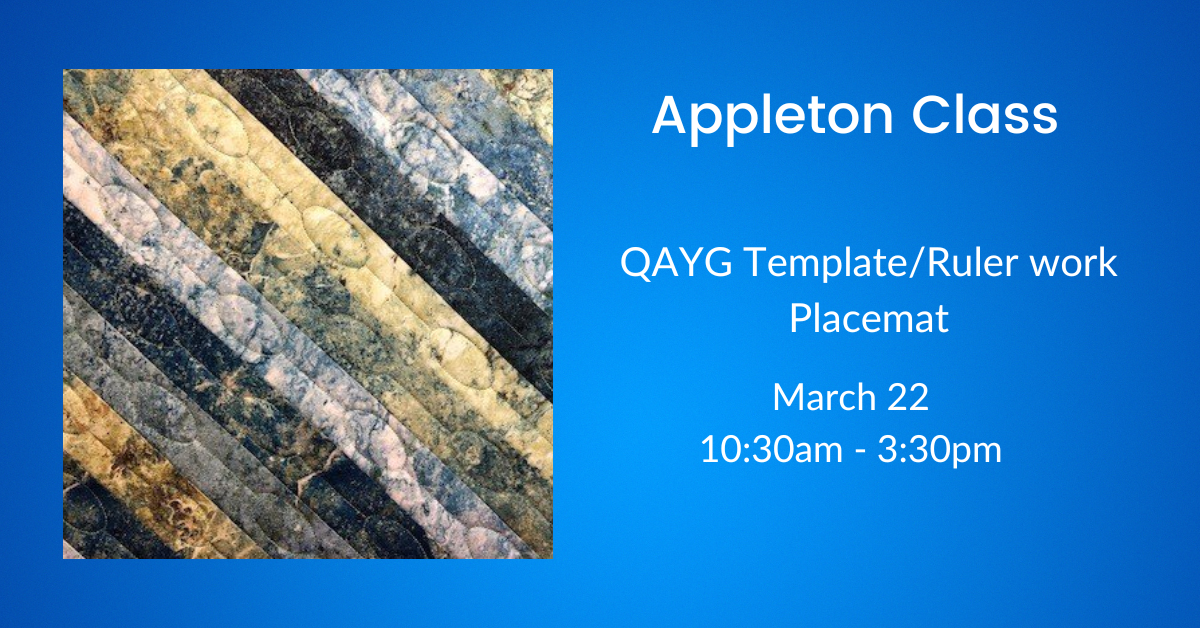 Appleton Class

QAYG Template/Ruler work
Placemat

March 22
10:30am - 3:30pm